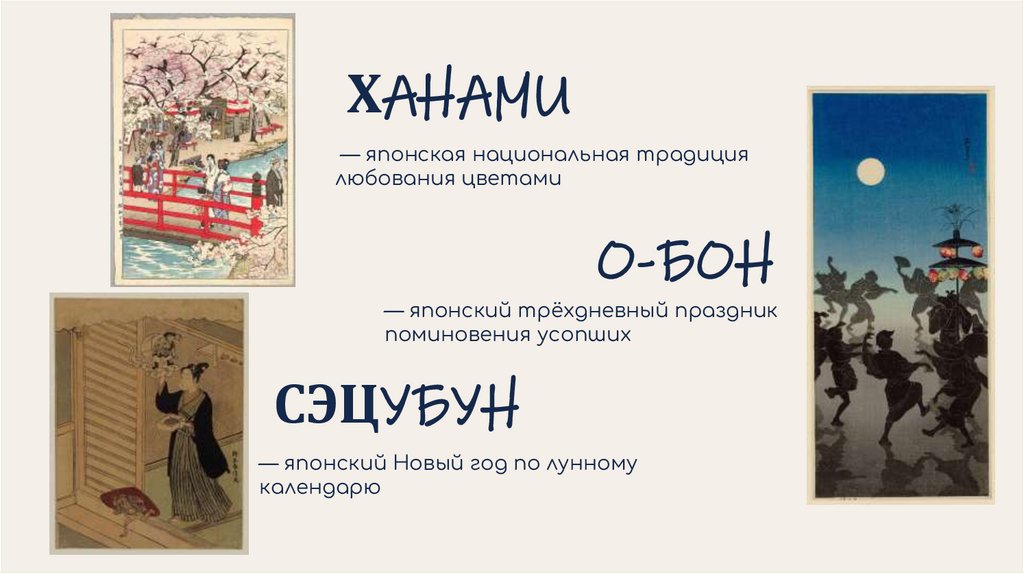 ХАНАМИ

— японская национальная традиция любования цветами

О-БОН

— японский трёхдневный праздник поминовения усопших

СЭЦУБУН

— японский Новый год по лунному календарю